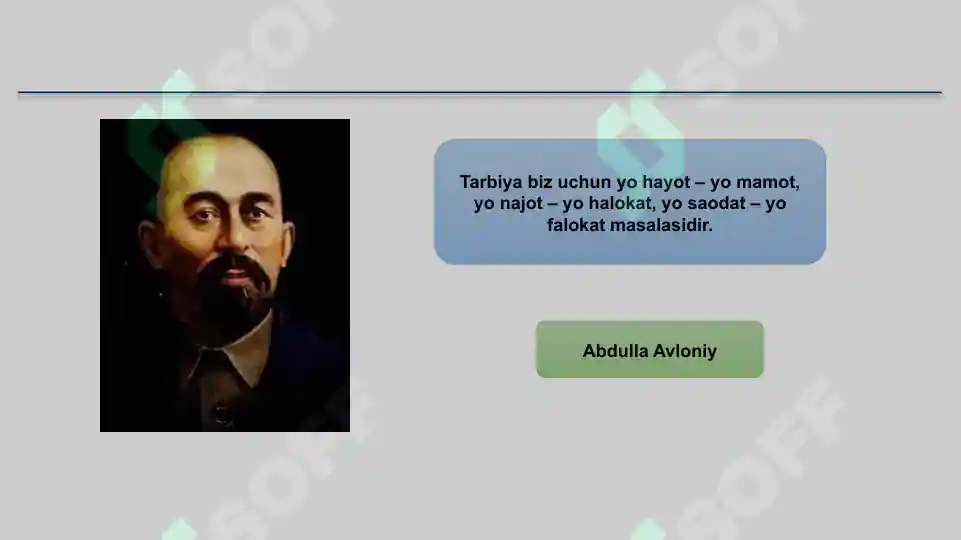 Tarbiya biz uchun yo hayot – yo mamot, yo najot – yo halokat, yo saodat – yo falokat masalasidir.

Abdulla Avloniy

SOFF

SOFF

SOFF

SOFF